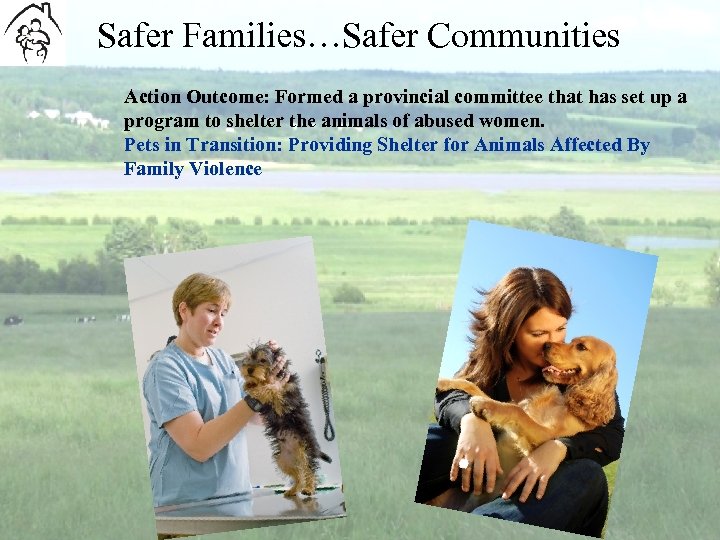 Safer Families…Safer Communities

Action Outcome: Formed a provincial committee that has set up a program to shelter the animals of abused women.

Pets in Transition: Providing Shelter for Animals Affected By Family Violence